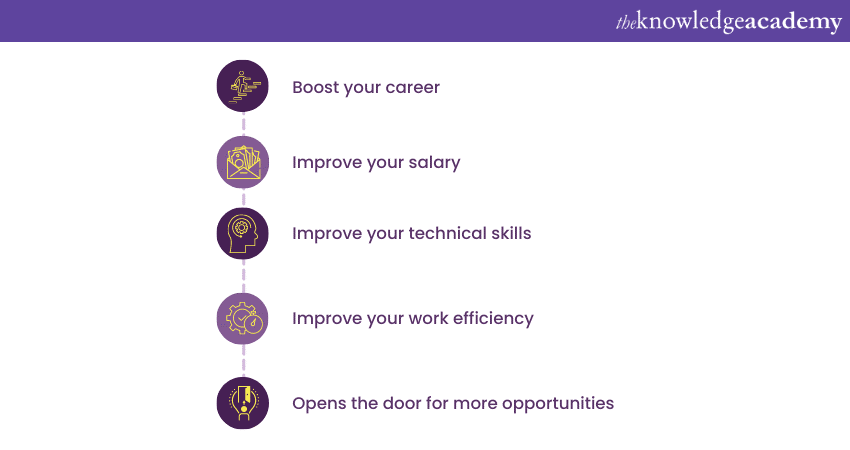 theknowledgeacademy

Boost your career

Improve your salary

Improve your technical skills

Improve your work efficiency

Opens the door for more opportunities